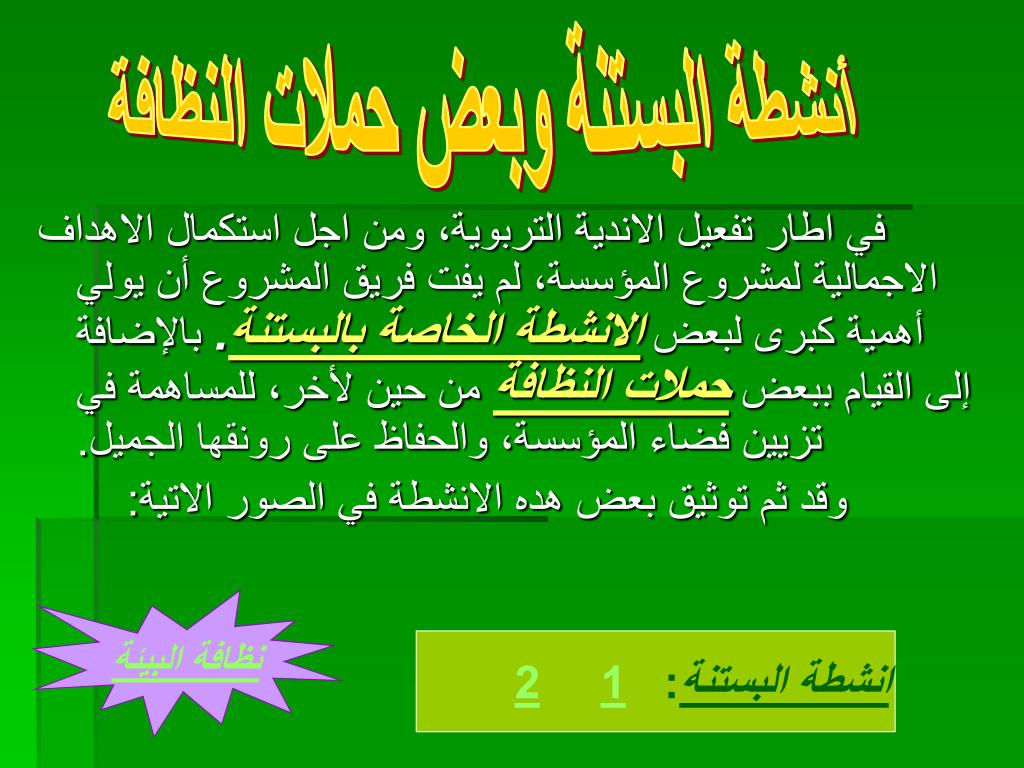 أنشطة البستنة وبعض حملات النظافة

في اطار تفعيل الاندية التربوية، ومن اجل استكمال الاهداف الاجمالية لمشروع المؤسسة، لم يفت فريق المشروع أن يولي أهمية كبرى لبعض الانشطة الخاصة بالبستنة. بالإضافة إلى القيام ببعض حملات النظافة من حين لأخر، للمساهمة في تزيين فضاء المؤسسة، والحفاظ على رونقها الجميل.

وقد تم توثيق بعض هده الانشطة في الصور الاتية:

نظافة البيئة

انشطة البستنة: 1 2